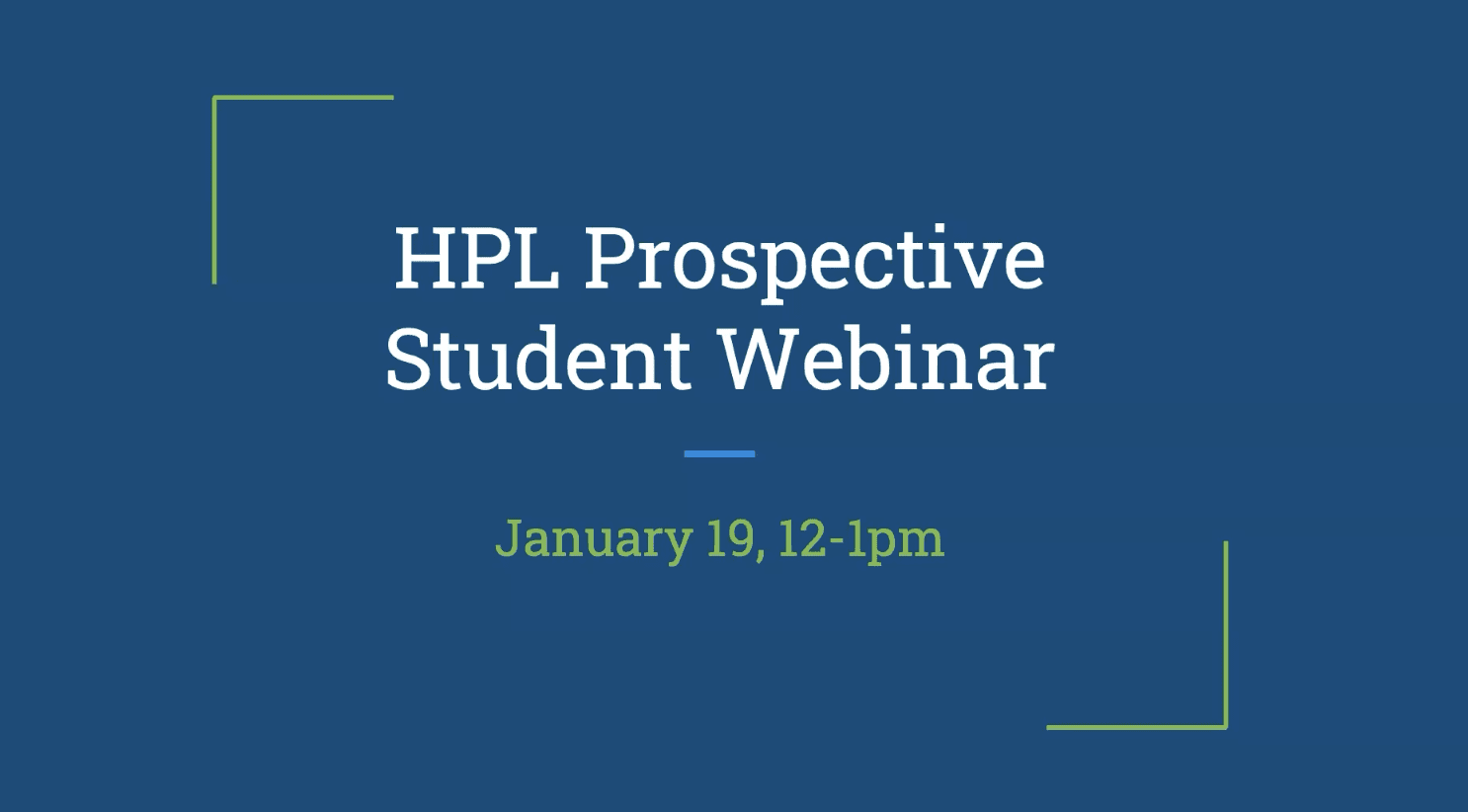 HPL Prospective Student Webinar

January 19, 12-1pm